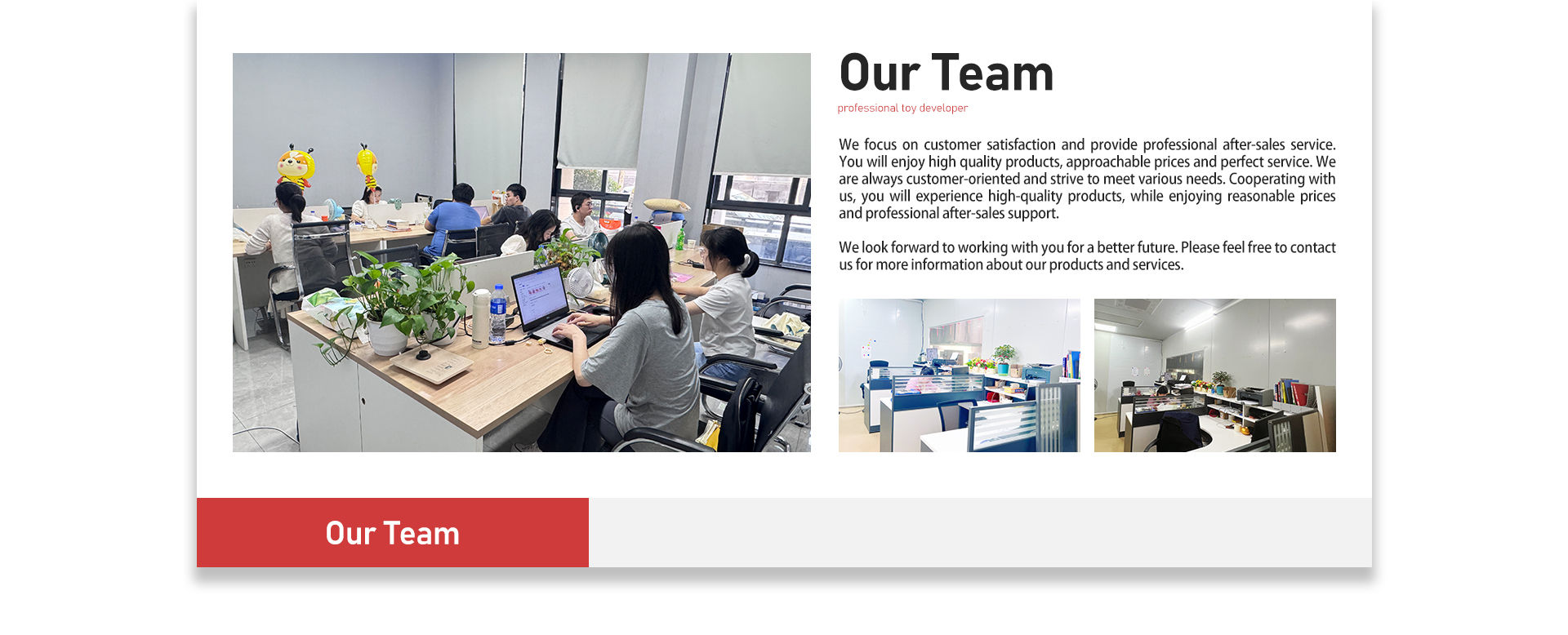 Our Team

professional toy developer

We focus on customer satisfaction and provide professional after-sales service. You will enjoy high quality products, approachable prices and perfect service. We are always customer-oriented and strive to meet various needs. Cooperating with us, you will experience high-quality products, while enjoying reasonable prices and professional after-sales support.

We look forward to working with you for a better future. Please feel free to contact us for more information about our products and services.

Our Team